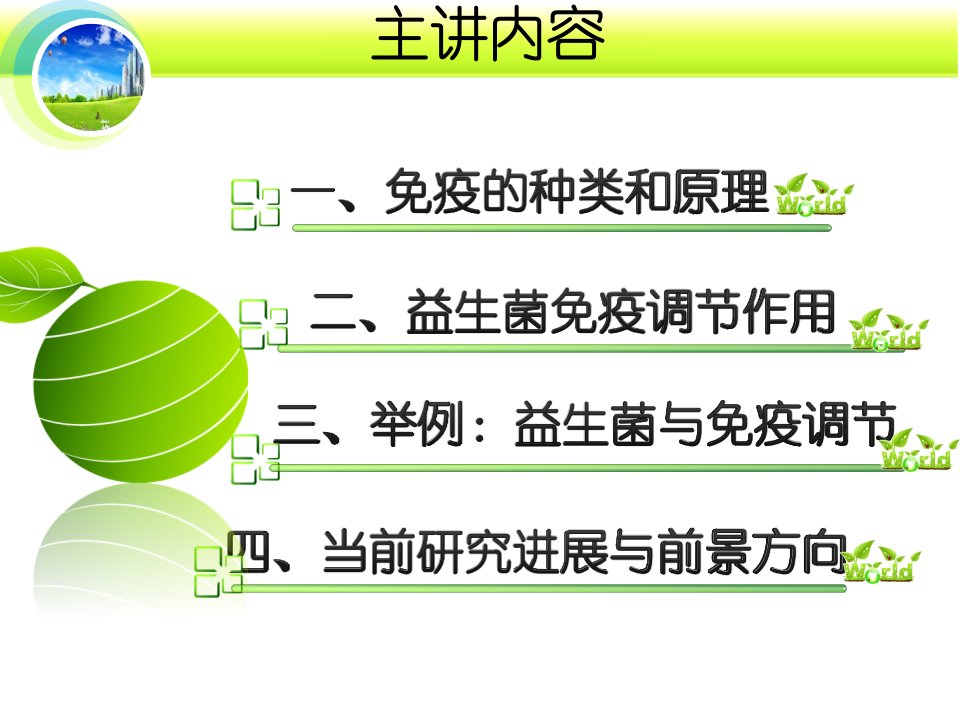 主讲内容

一、免疫的种类和原理 World

二、益生菌免疫调节作用 World

三、举例：益生菌与免疫调节 World

四、当前研究进展与前景方向 World